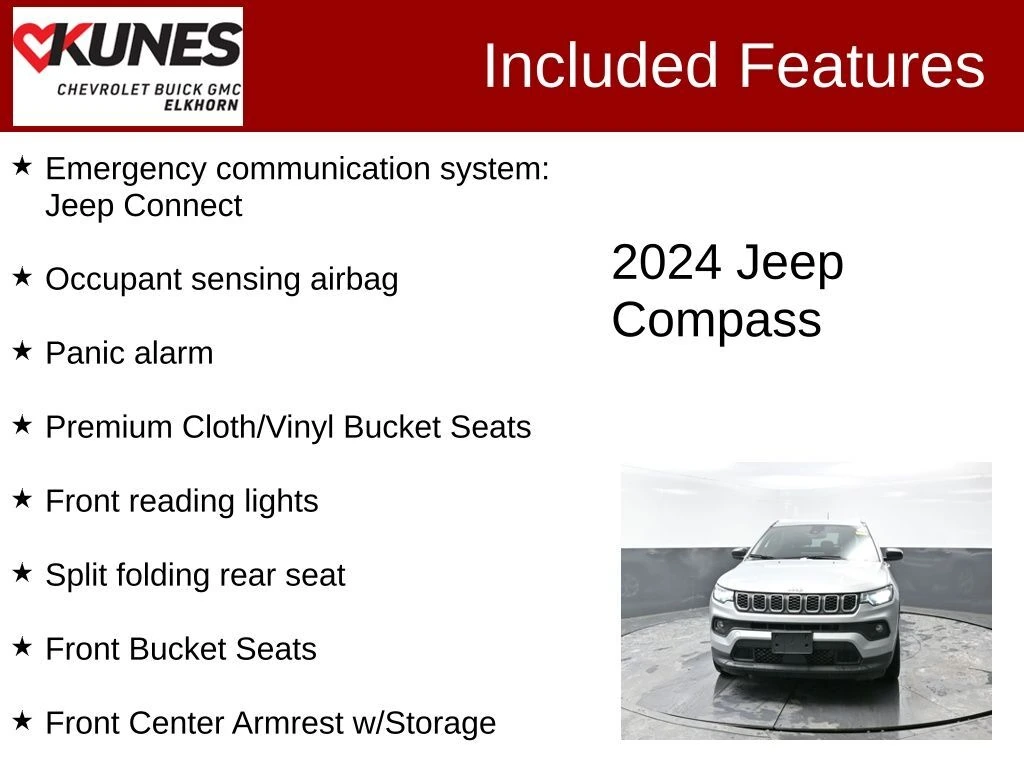 KUNES
CHEVROLET BUICK GMC
ELKHORN

Included Features

★ Emergency communication system: Jeep Connect

★ Occupant sensing airbag

★ Panic alarm

★ Premium Cloth/Vinyl Bucket Seats

★ Front reading lights

★ Split folding rear seat

★ Front Bucket Seats

★ Front Center Armrest w/Storage

2024 Jeep Compass